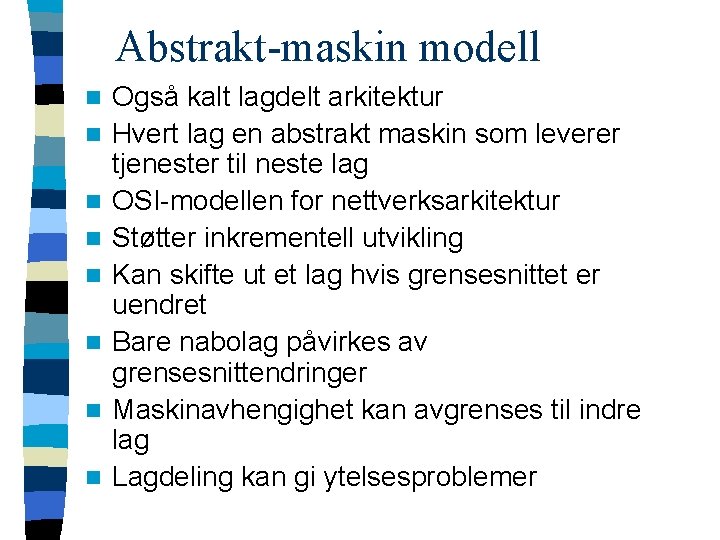 Abstrakt-maskin modell

Også kalt lagdelt arkitektur

Hvert lag en abstrakt maskin som leverer tjenester til neste lag

OSI-modellen for nettverksarkitektur

Støtter inkrementell utvikling

Kan skifte ut et lag hvis grensesnittet er uendret

Bare nabolag påvirkes av grensesnittendringer

Maskinavhengighet kan avgrenses til indre lag

Lagdeling kan gi ytelsesproblemer